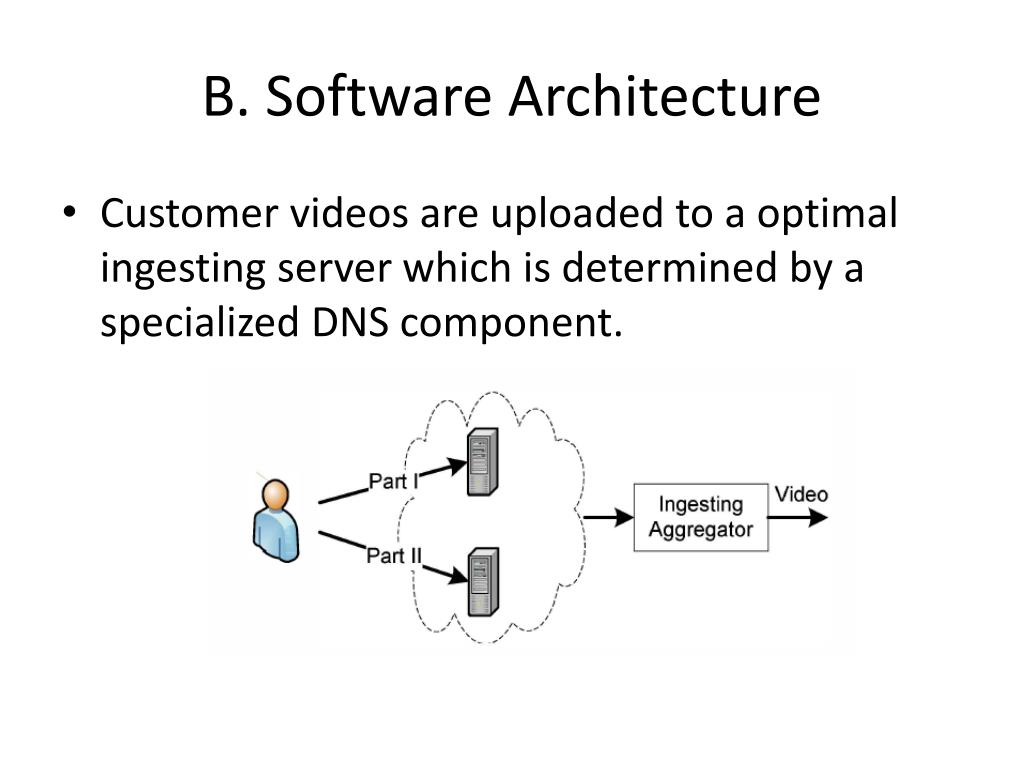 B. Software Architecture

• Customer videos are uploaded to a optimal ingesting server which is determined by a specialized DNS component.

Part I

Part II

Ingesting Aggregator

Video